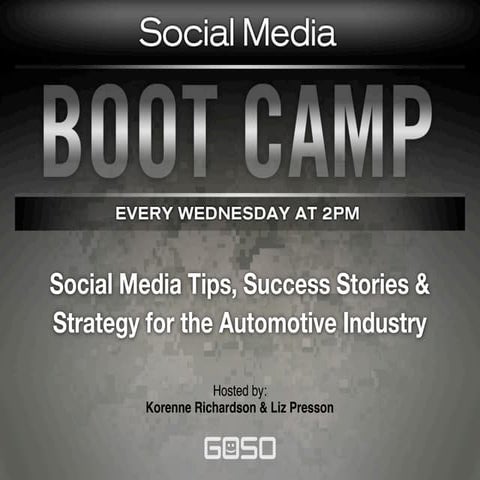 Social Media

BOOT CAMP

EVERY WEDNESDAY AT 2PM

Social Media Tips, Success Stories & Strategy for the Automotive Industry

Hosted by:
Korenne Richardson & Liz Presson

GOSO